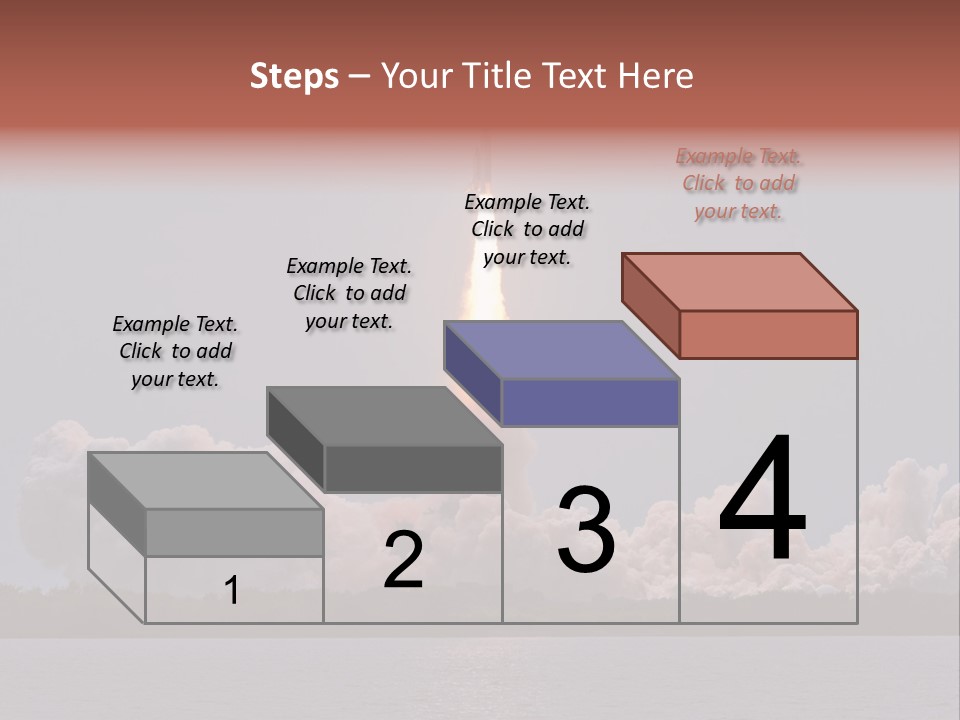 Steps – Your Title Text Here

Example Text. Click to add your text.

Example Text. Click to add your text.

Example Text. Click to add your text.

Example Text. Click to add your text.

1

2

3

4